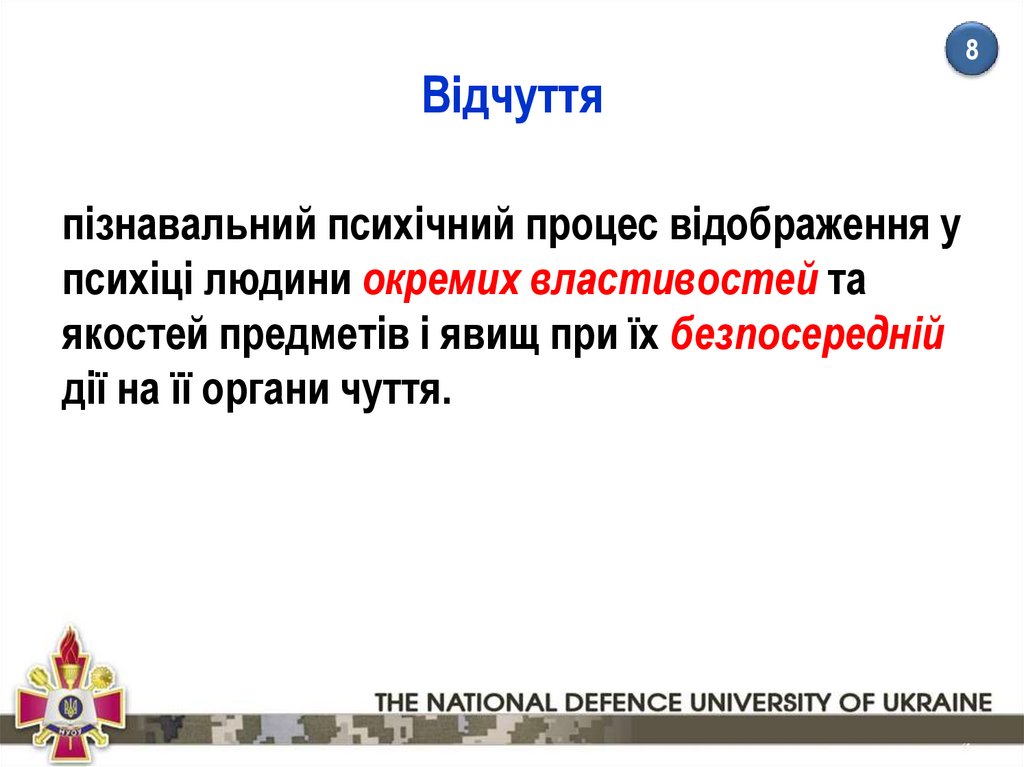 8

Відчуття

пізнавальний психічний процес відображення у психіці людини окремих властивостей та якостей предметів і явищ при їх безпосередній дії на її органи чуття.

THE NATIONAL DEFENCE UNIVERSITY OF UKRAINE